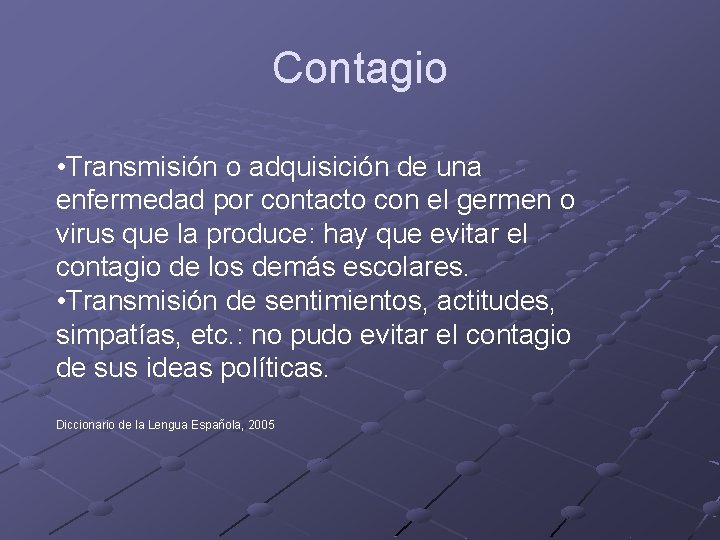 Contagio

•Transmisión o adquisición de una enfermedad por contacto con el germen o virus que la produce: hay que evitar el contagio de los demás escolares.
•Transmisión de sentimientos, actitudes, simpatías, etc.: no pudo evitar el contagio de sus ideas políticas.

Diccionario de la Lengua Española, 2005